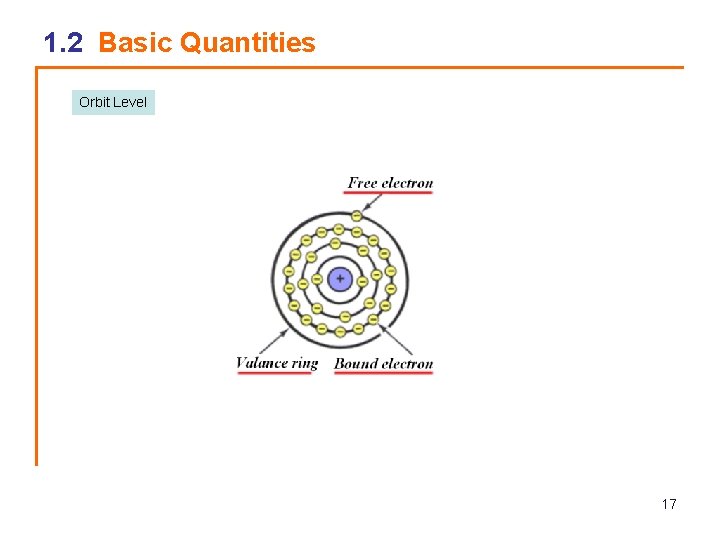 1.2 Basic Quantities

Orbit Level

Free electron

+

Valance ring

Bound electron

17